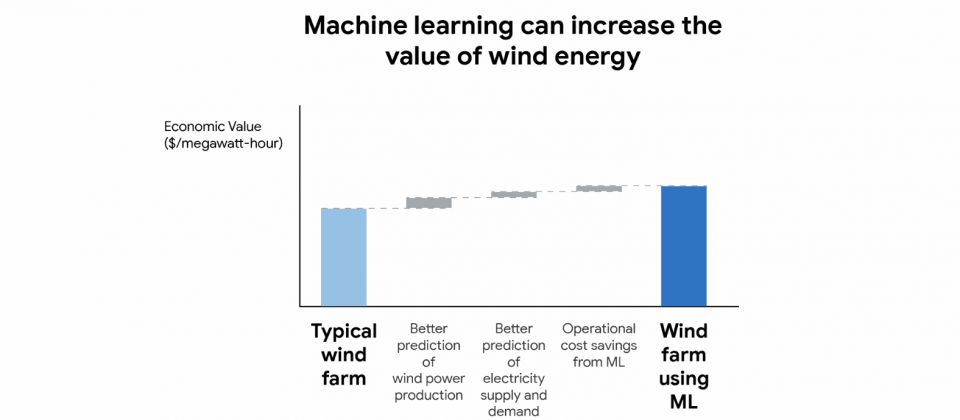 Machine learning can increase the value of wind energy

Economic Value
($/megawatt-hour)

Typical wind farm

Better prediction of wind power production

Better prediction of electricity supply and demand

Operational cost savings from ML

Wind farm using ML